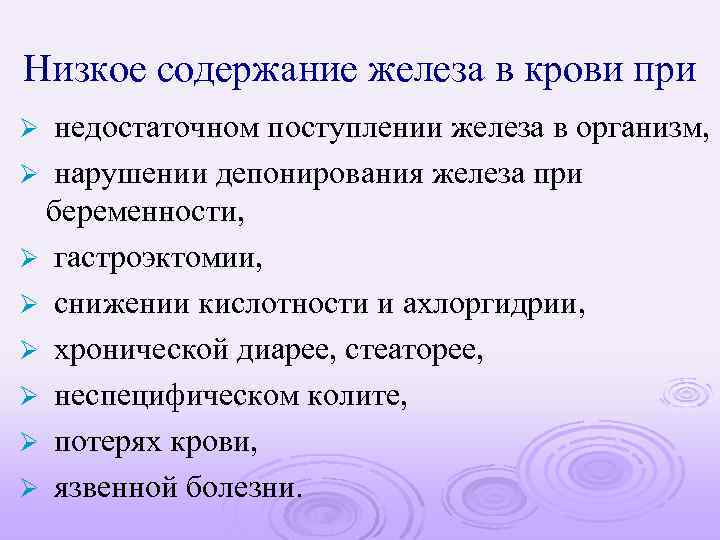 Низкое содержание железа в крови при

➢ недостаточном поступлении железа в организм,
➢ нарушении депонирования железа при беременности,
➢ гастроэктомии,
➢ снижении кислотности и ахлоргидрии,
➢ хронической диарее, стеаторее,
➢ неспецифическом колите,
➢ потерях крови,
➢ язвенной болезни.